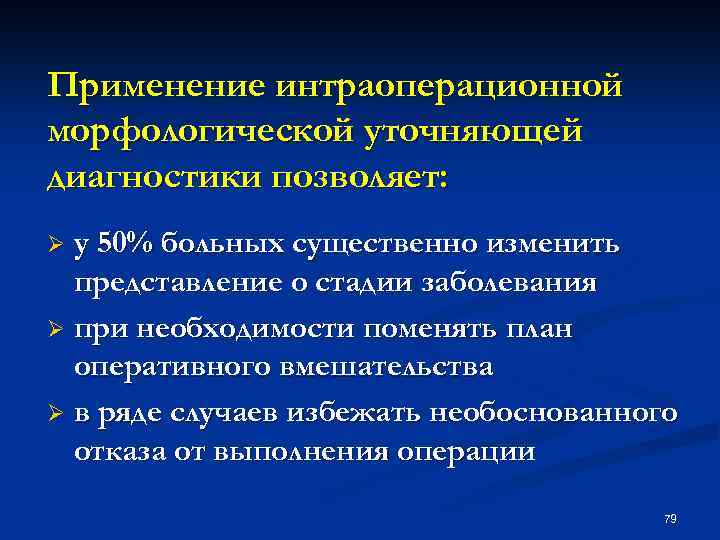 Применение интраоперационной морфологической уточняющей диагностики позволяет:

➢ у 50% больных существенно изменить представление о стадии заболевания

➢ при необходимости поменять план оперативного вмешательства

➢ в ряде случаев избежать необоснованного отказа от выполнения операции

79